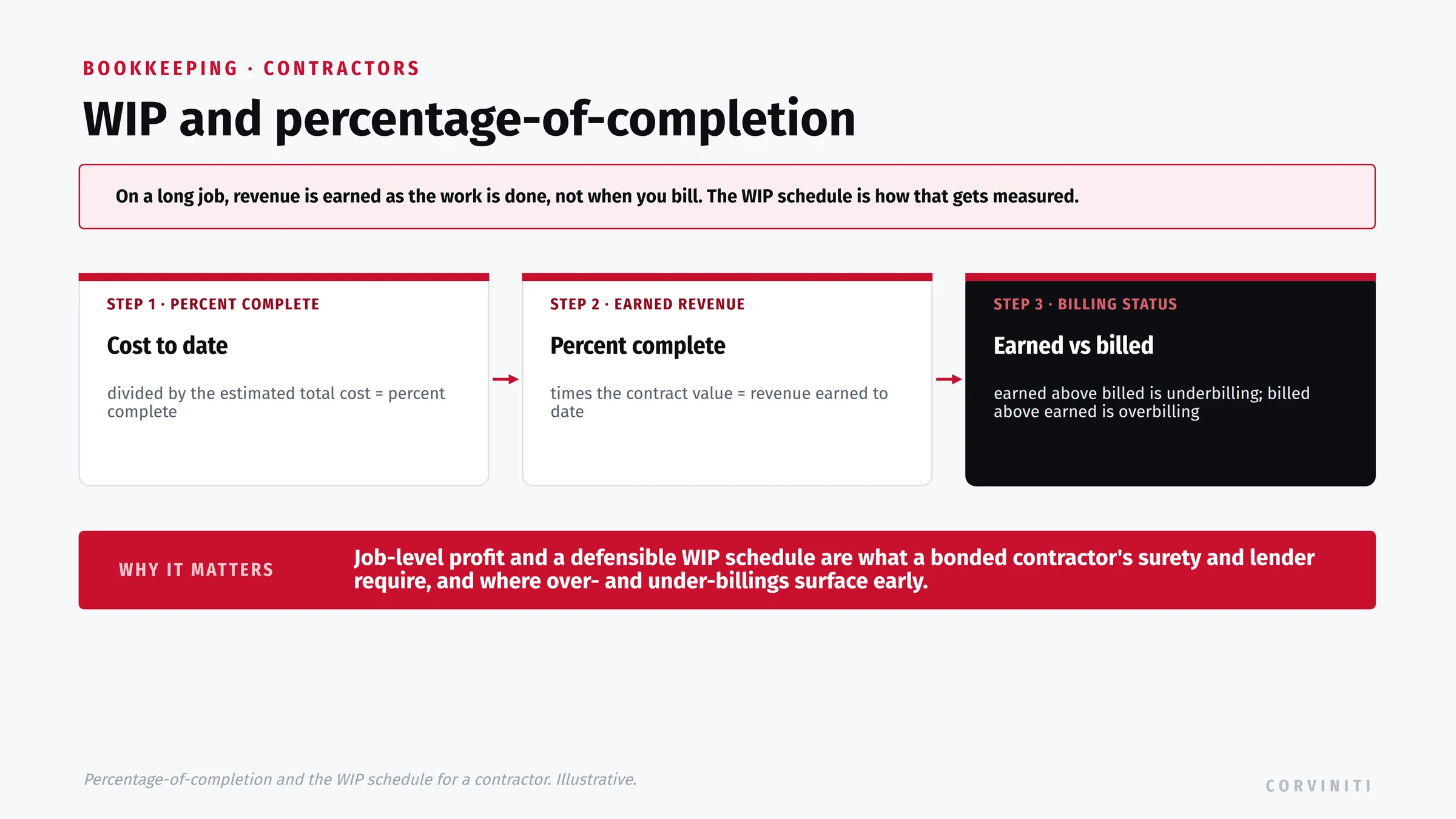 BOOKKEEPING · CONTRACTORS

WIP and percentage-of-completion

On a long job, revenue is earned as the work is done, not when you bill. The WIP schedule is how that gets measured.

STEP 1 · PERCENT COMPLETE

Cost to date

divided by the estimated total cost = percent complete

STEP 2 · EARNED REVENUE

Percent complete

times the contract value = revenue earned to date

STEP 3 · BILLING STATUS

Earned vs billed

earned above billed is underbilling; billed above earned is overbilling

WHY IT MATTERS

Job-level profit and a defensible WIP schedule are what a bonded contractor's surety and lender require, and where over- and under-billings surface early.

Percentage-of-completion and the WIP schedule for a contractor. Illustrative.

CORVINITI